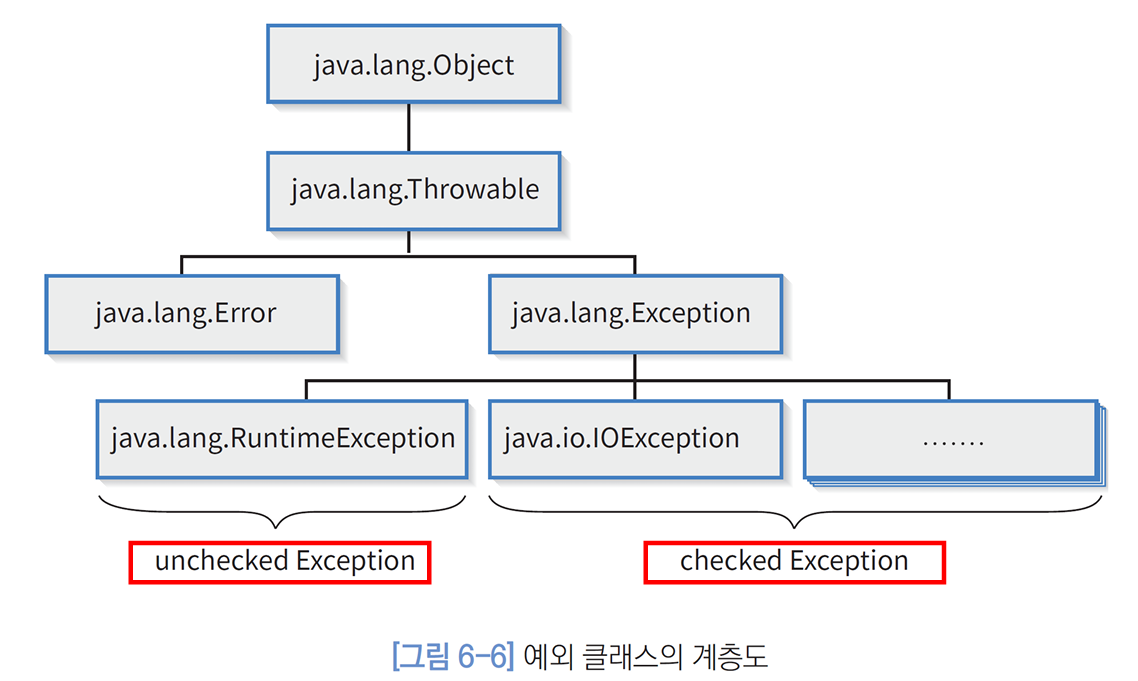 java.lang.Object

java.lang.Throwable

java.lang.Error

java.lang.Exception

java.lang.RuntimeException

java.io.IOException

.......

unchecked Exception

checked Exception

[그림 6-6] 예외 클래스의 계층도